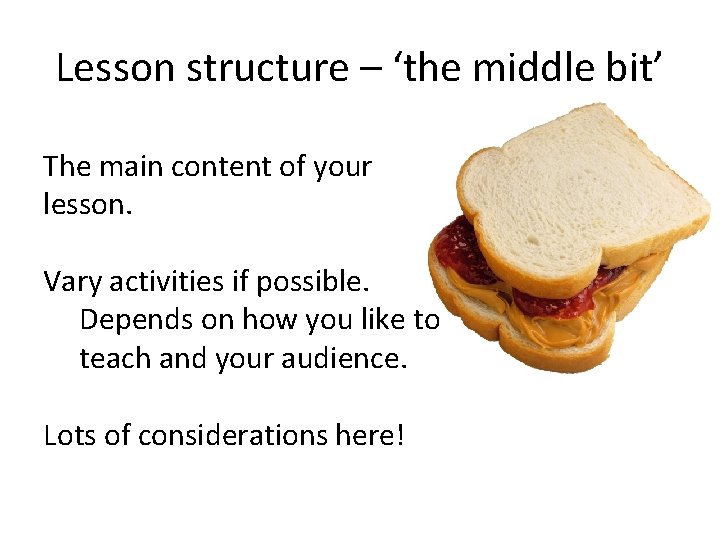 Lesson structure – ‘the middle bit’

The main content of your lesson.

Vary activities if possible. Depends on how you like to teach and your audience.

Lots of considerations here!